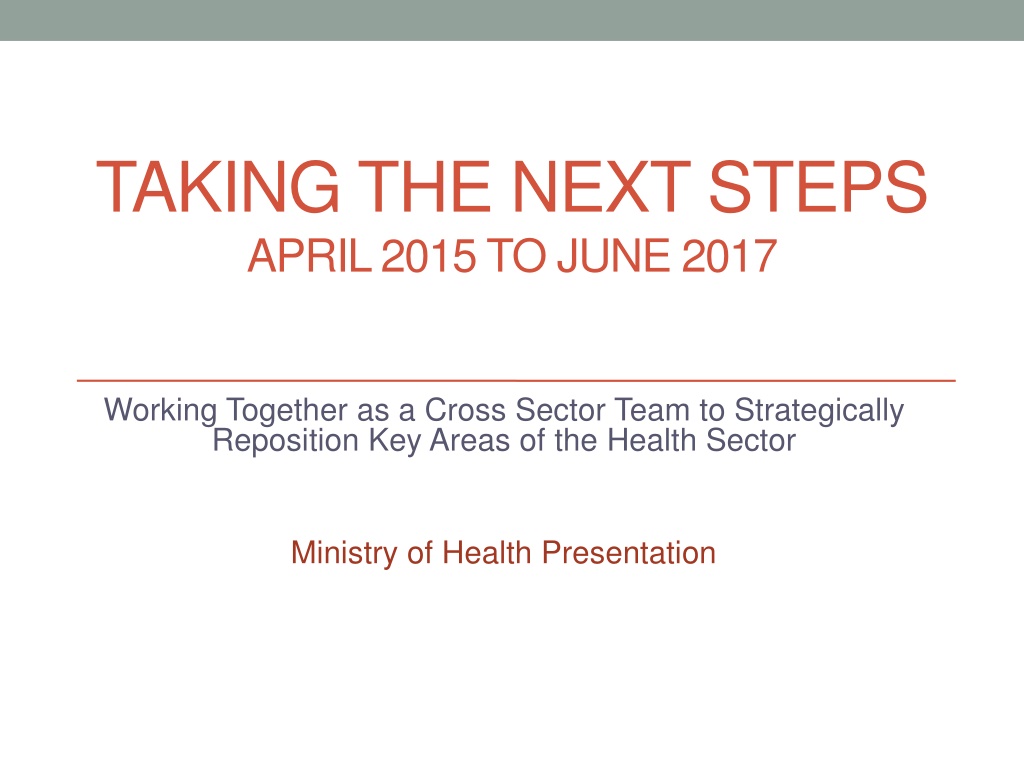 TAKING THE NEXT STEPS
APRIL 2015 TO JUNE 2017

Working Together as a Cross Sector Team to Strategically Reposition Key Areas of the Health Sector

Ministry of Health Presentation